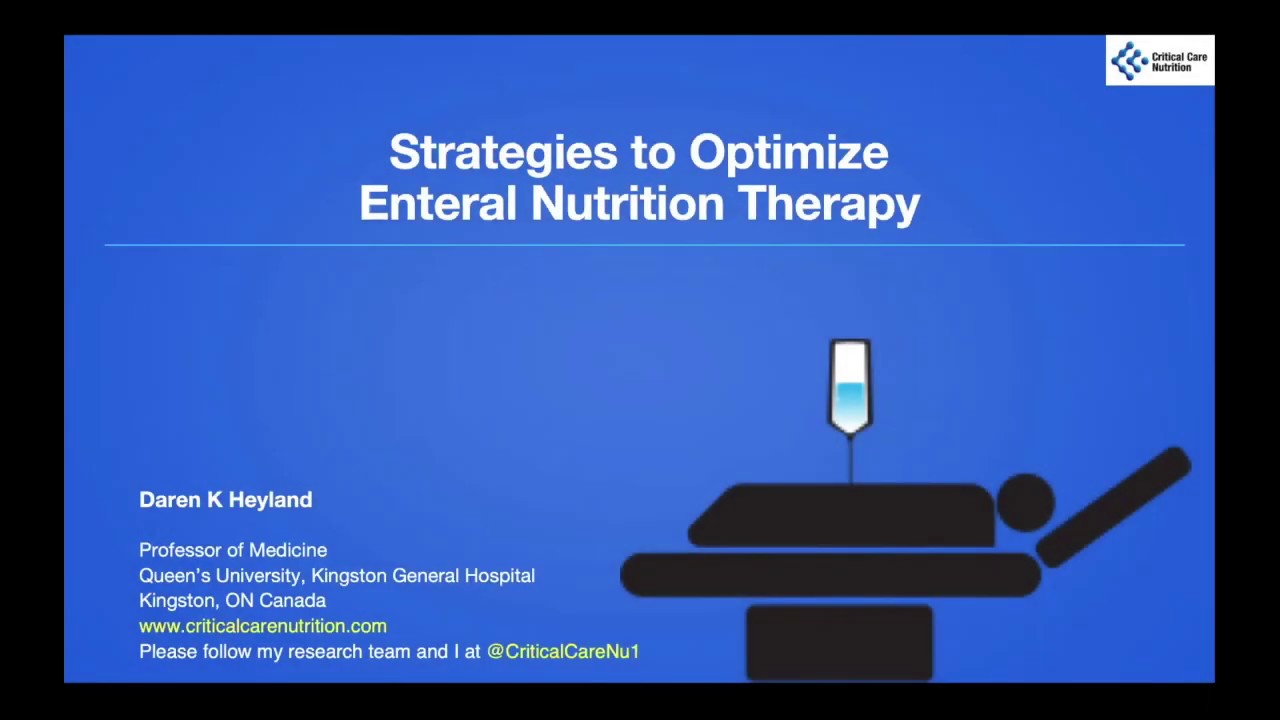 Critical Care Nutrition

Strategies to Optimize Enteral Nutrition Therapy

Daren K Heyland

Professor of Medicine
Queen's University, Kingston General Hospital
Kingston, ON Canada
www.criticalcarenutrition.com
Please follow my research team and I at @CriticalCareNu1